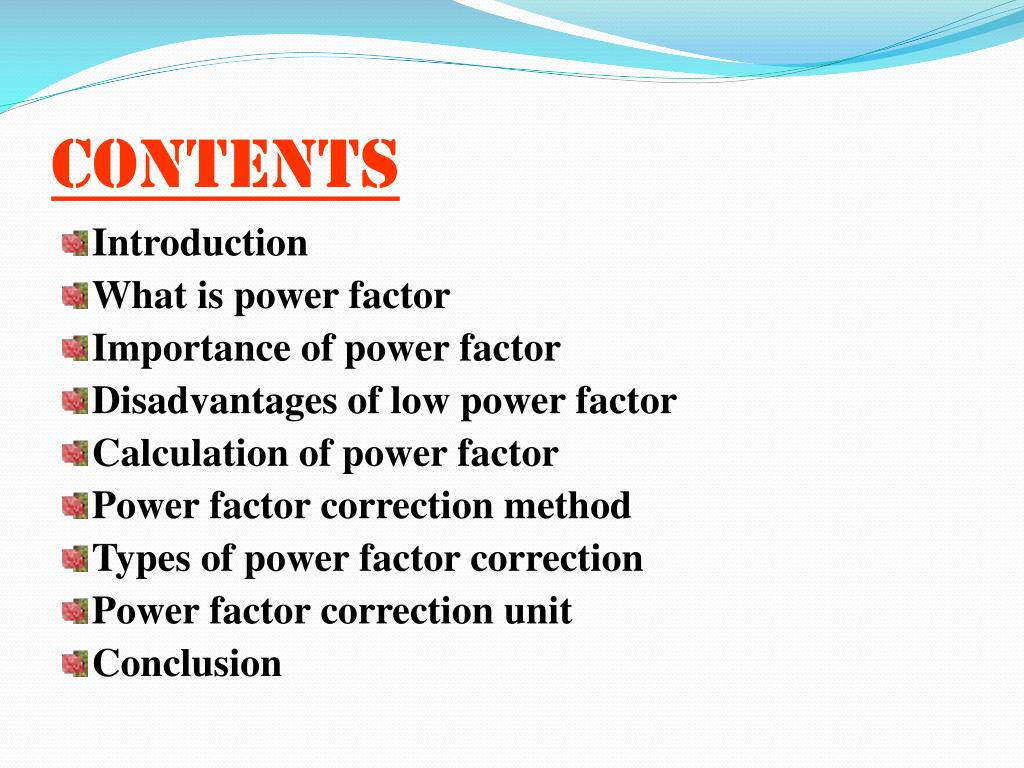 CONTENTS

Introduction
What is power factor
Importance of power factor
Disadvantages of low power factor
Calculation of power factor
Power factor correction method
Types of power factor correction
Power factor correction unit
Conclusion